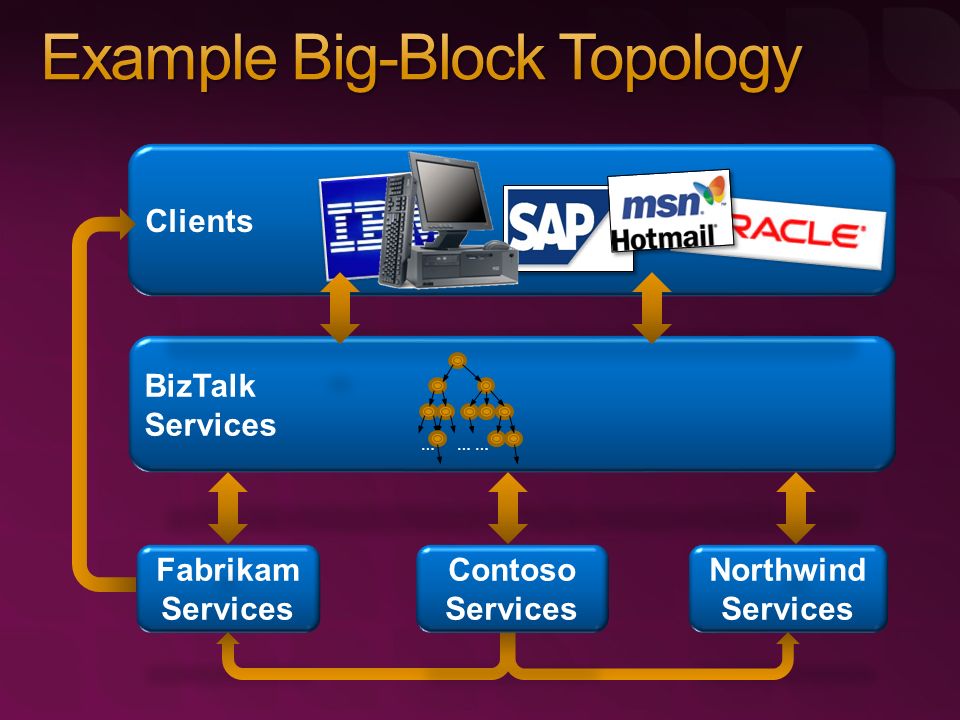 Example Big-Block Topology

Clients

IBM

SAP

msn Hotmail

RACLE

BizTalk Services

... ... ...

Fabrikam Services

Contoso Services

Northwind Services